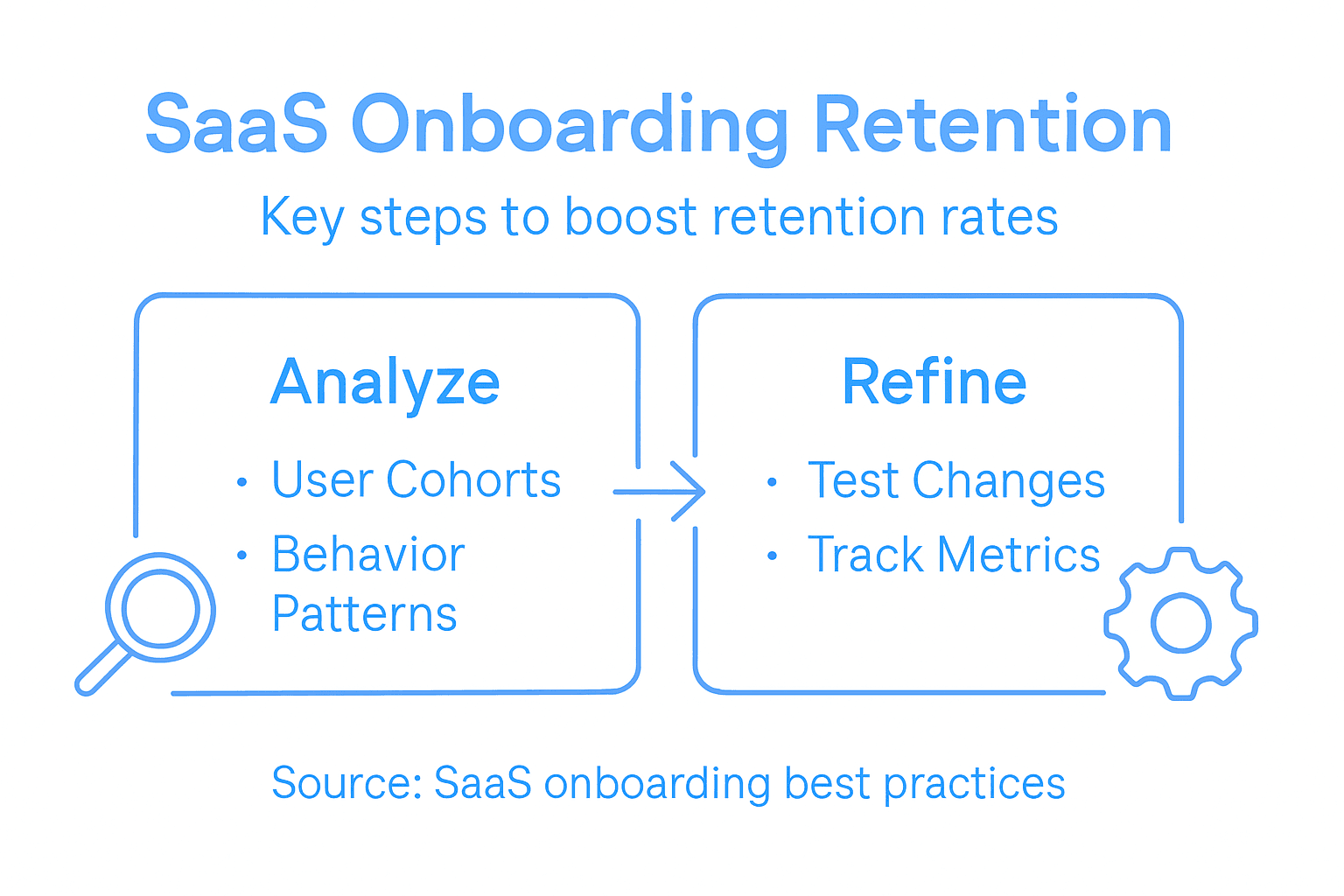 SaaS Onboarding Retention

Key steps to boost retention rates

Analyze

• User Cohorts
• Behavior Patterns

Refine

• Test Changes
• Track Metrics

Source: SaaS onboarding best practices